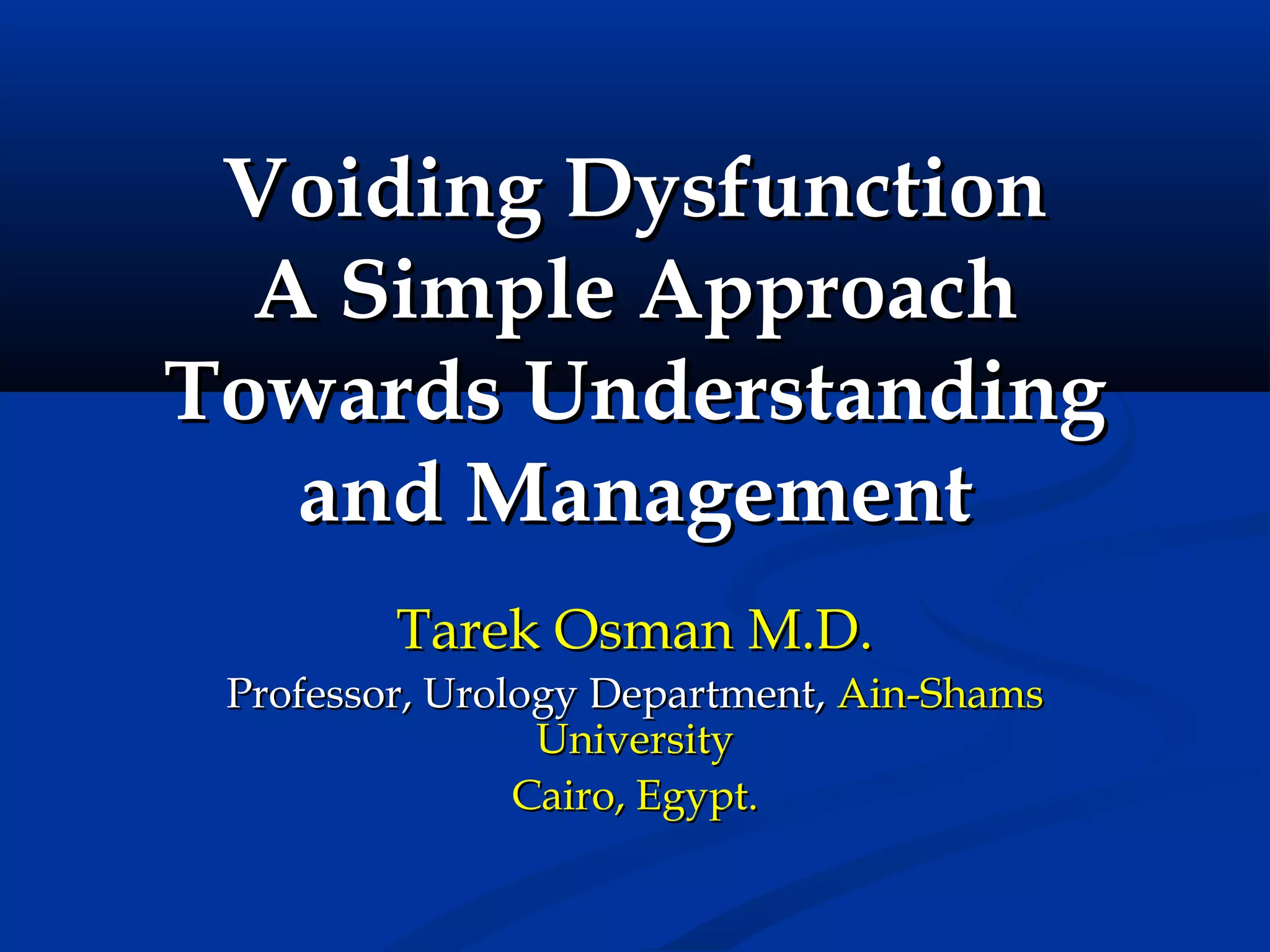 Voiding Dysfunction
A Simple Approach
Towards Understanding
and Management

Tarek Osman M.D.
Professor, Urology Department, Ain-Shams University
Cairo, Egypt.